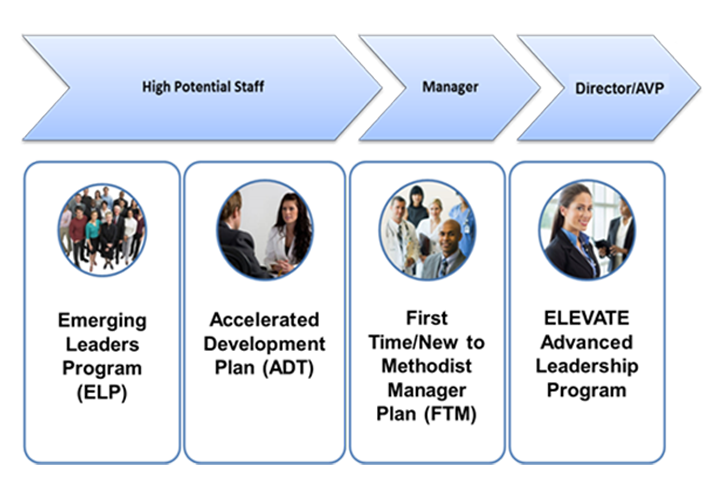 High Potential Staff

Manager

Director/AVP

Emerging Leaders Program (ELP)

Accelerated Development Plan (ADT)

First Time/New to Methodist Manager Plan (FTM)

ELEVATE Advanced Leadership Program